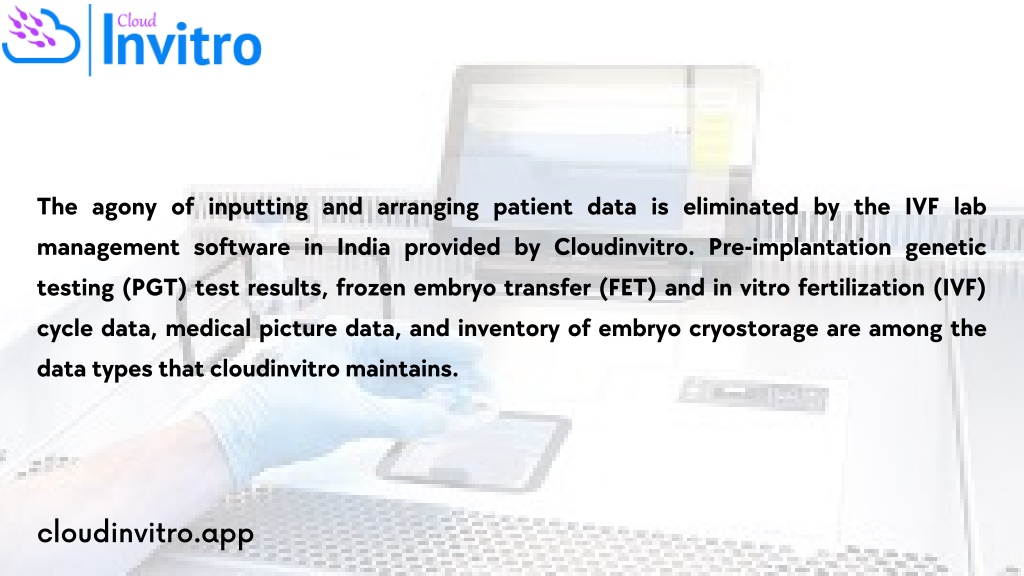 Cloud
Invitro

The agony of inputting and arranging patient data is eliminated by the IVF lab management software in India provided by Cloudinvitro. Pre-implantation genetic testing (PGT) test results, frozen embryo transfer (FET) and in vitro fertilization (IVF) cycle data, medical picture data, and inventory of embryo cryostorage are among the data types that cloudinvitro maintains.

cloudinvitro.app